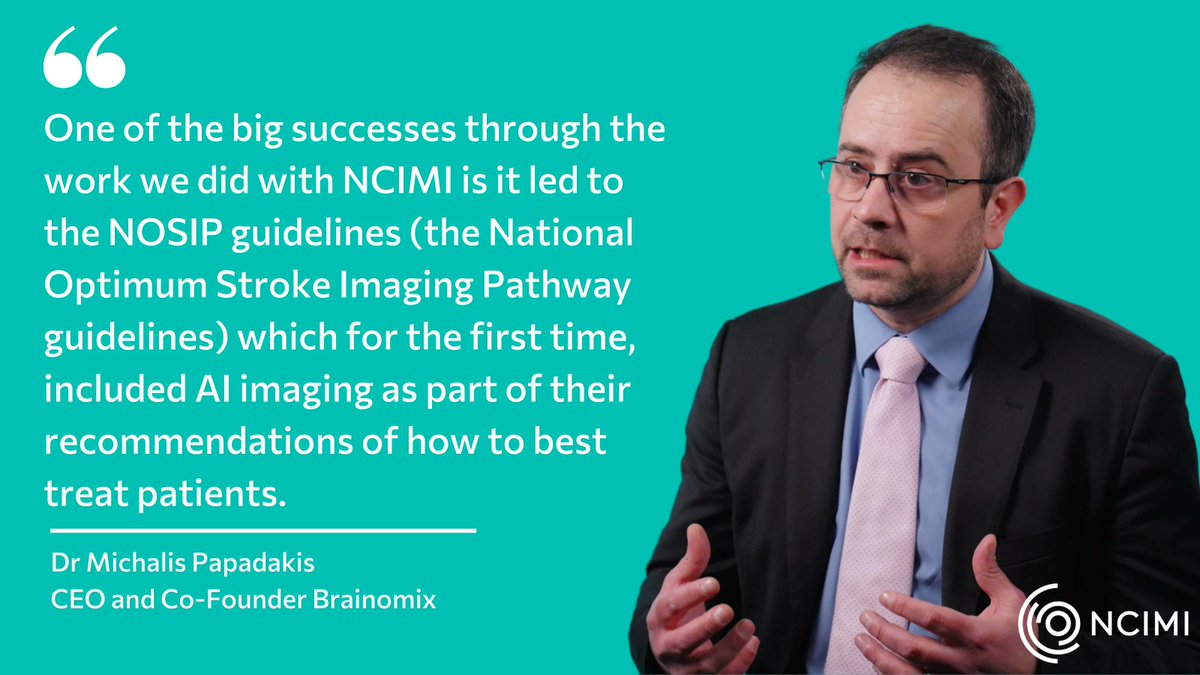 “

One of the big successes through the work we did with NCIMI is it led to the NOSIP guidelines (the National Optimum Stroke Imaging Pathway guidelines) which for the first time, included AI imaging as part of their recommendations of how to best treat patients.

Dr Michalis Papadakis
CEO and Co-Founder Brainomix

NCIMI